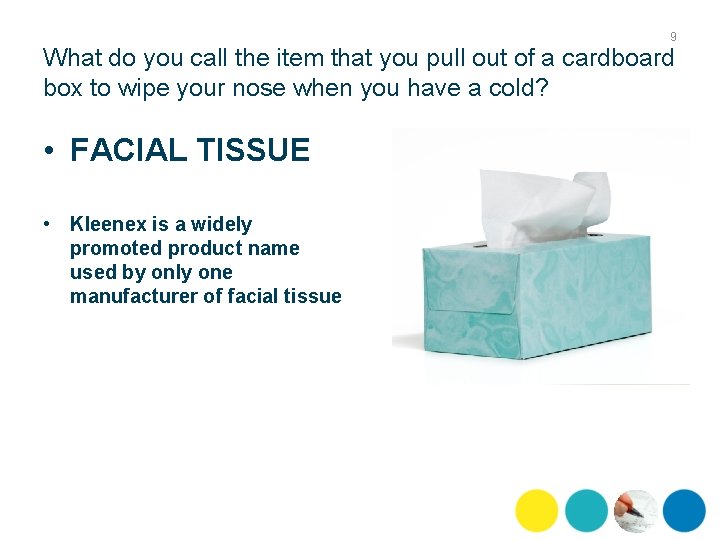 9

What do you call the item that you pull out of a cardboard box to wipe your nose when you have a cold?

• FACIAL TISSUE

• Kleenex is a widely promoted product name used by only one manufacturer of facial tissue